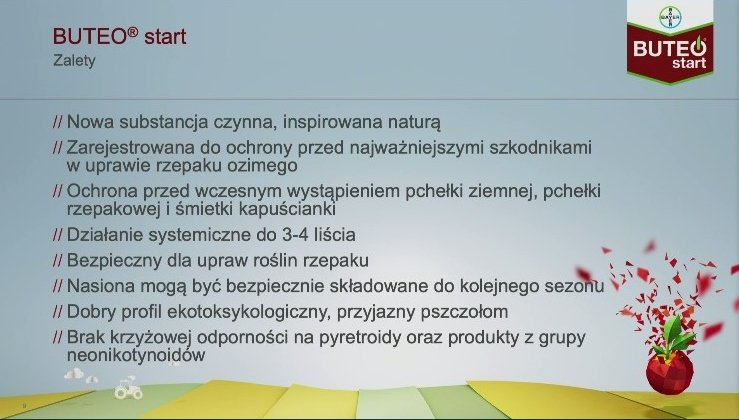 BUTEO® start
Zalety

BAYER
BUTEO start

// Nowa substancja czynna, inspirowana naturą
// Zarejestrowana do ochrony przed najważniejszymi szkodnikami w uprawie rzepaku ozimego
// Ochrona przed wczesnym wystąpieniem pchełki ziemnej, pchełki rzepakowej i śmietki kapuścianki
// Działanie systemiczne do 3-4 liścia
// Bezpieczny dla upraw roślin rzepaku
// Nasiona mogą być bezpiecznie składowane do kolejnego sezonu
// Dobry profil ekotoksykologiczny, przyjazny pszczołom
// Brak krzyżowej odporności na pyretroidy oraz produkty z grupy neonikotynoidów

9